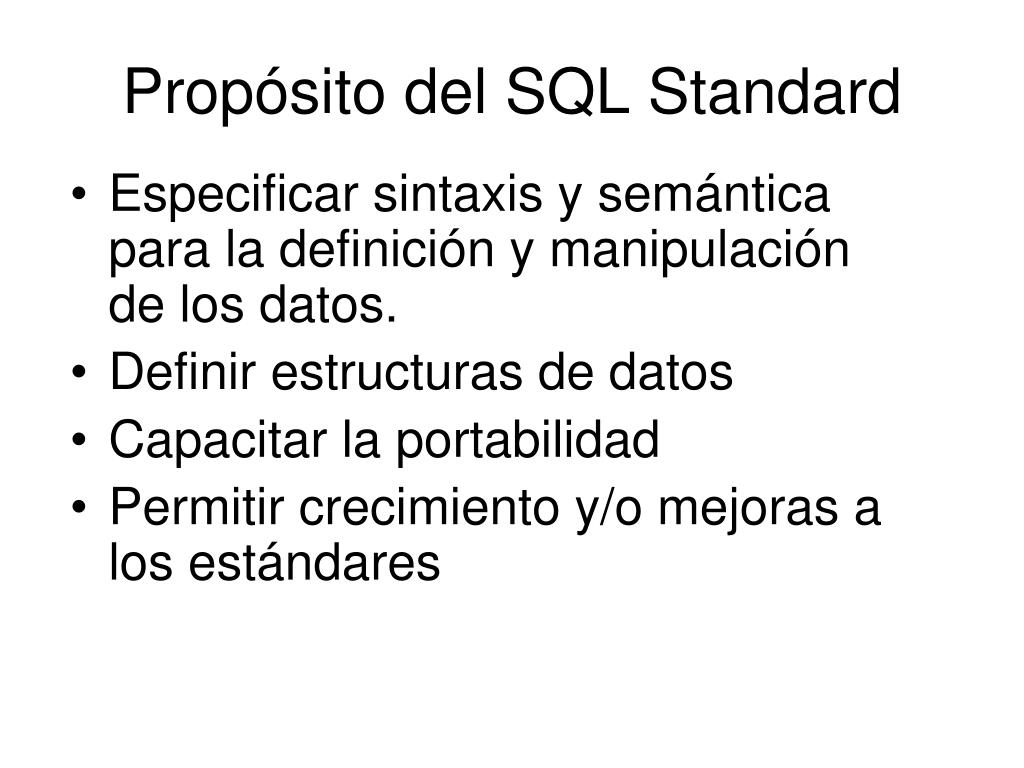 Propósito del SQL Standard

• Especificar sintaxis y semántica para la definición y manipulación de los datos.
• Definir estructuras de datos
• Capacitar la portabilidad
• Permitir crecimiento y/o mejoras a los estándares